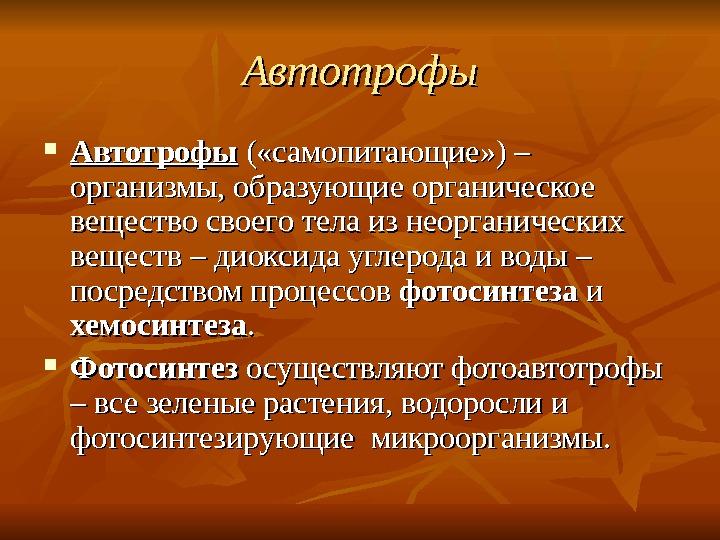 Автотрофы

Автотрофы («самопитающие») – организмы, образующие органическое вещество своего тела из неорганических веществ – диоксида углерода и воды – посредством процессов фотосинтеза и хемосинтеза.

Фотосинтез осуществляют фотоавтотрофы – все зеленые растения, водоросли и фотосинтезирующие микроорганизмы.